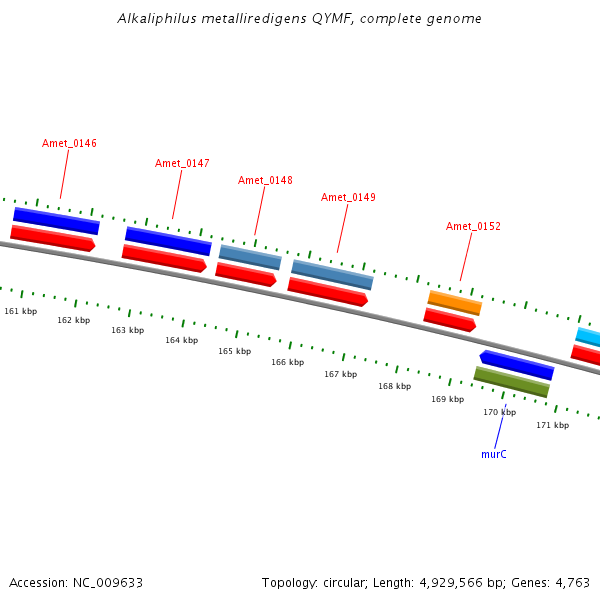 Alkaliphilus metalliredigens QYMF, complete genome

Amet_0146

Amet_0147

Amet_0148

Amet_0149

Amet_0152

161 kbp

162 kbp

163 kbp

164 kbp

165 kbp

166 kbp

167 kbp

168 kbp

169 kbp

170 kbp

171 kbp

murC

Accession: NC_009633

Topology: circular; Length: 4,929,566 bp; Genes: 4,763